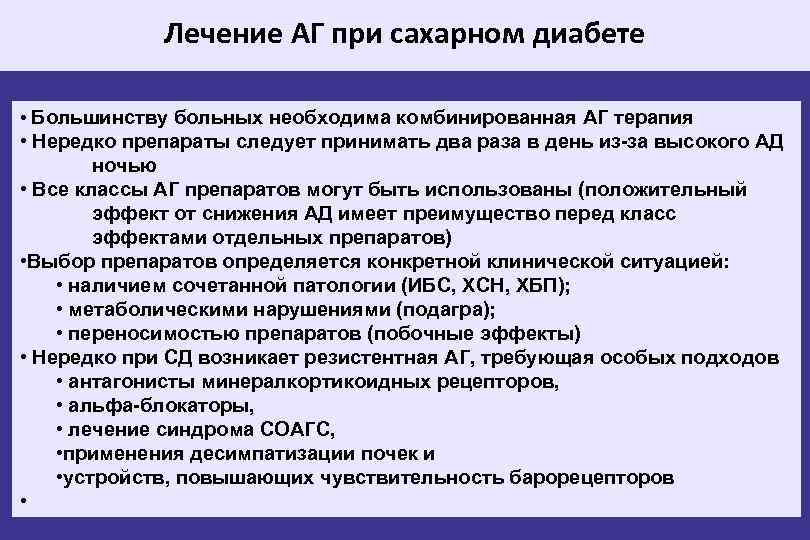 Лечение АГ при сахарном диабете

• Большинству больных необходима комбинированная АГ терапия
• Нередко препараты следует принимать два раза в день из-за высокого АД ночью
• Все классы АГ препаратов могут быть использованы (положительный эффект от снижения АД имеет преимущество перед класс эффектами отдельных препаратов)
•Выбор препаратов определяется конкретной клинической ситуацией:
• наличием сочетанной патологии (ИБС, ХСН, ХБП);
• метаболическими нарушениями (подагра);
• переносимостью препаратов (побочные эффекты)
• Нередко при СД возникает резистентная АГ, требующая особых подходов
• антагонисты минералкортикоидных рецепторов,
• альфа-блокаторы,
• лечение синдрома СОАГС,
•применения десимпатизации почек и
•устройств, повышающих чувствительность барорецепторов
•